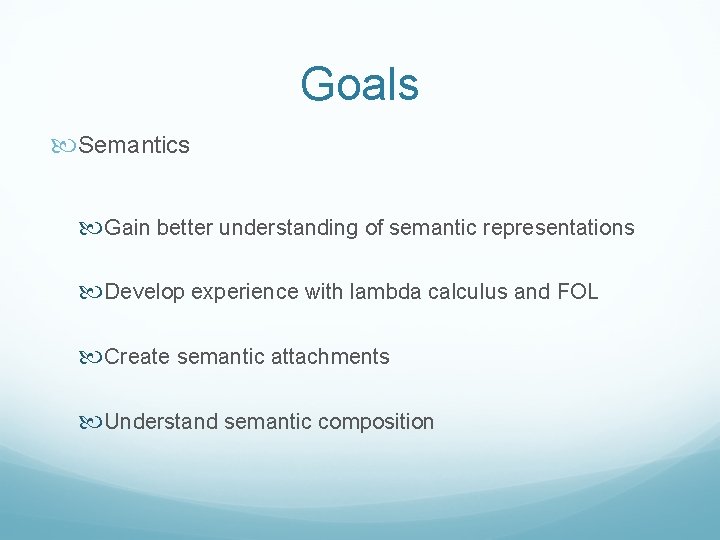 Goals

Semantics

Gain better understanding of semantic representations

Develop experience with lambda calculus and FOL

Create semantic attachments

Understand semantic composition